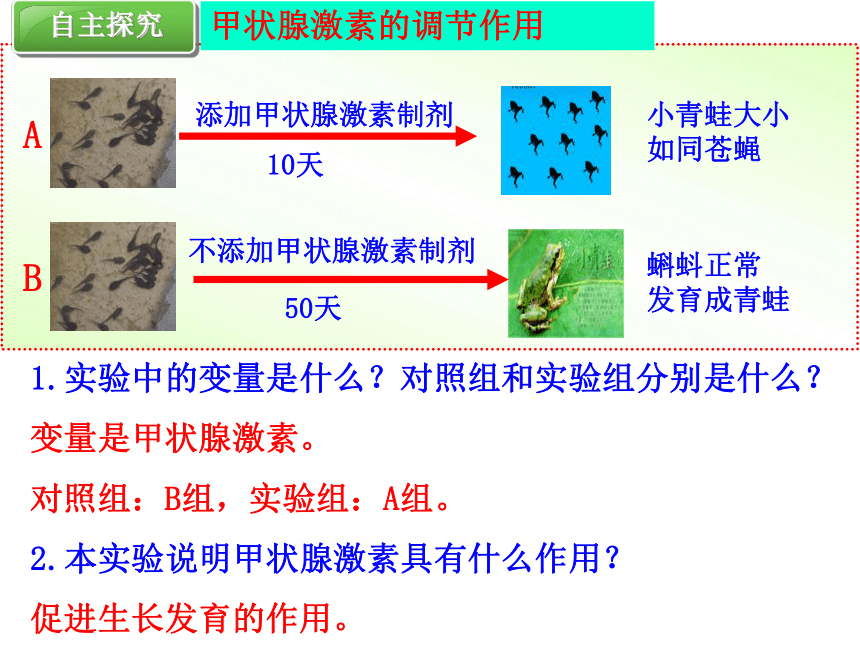 自主探究

甲状腺激素的调节作用

A

添加甲状腺激素制剂

10天

小青蛙大小如同苍蝇

B

不添加甲状腺激素制剂

50天

蝌蚪正常发育成青蛙

1.实验中的变量是什么？对照组和实验组分别是什么？

变量是甲状腺激素。

对照组：B组，实验组：A组。

2.本实验说明甲状腺激素具有什么作用？

促进生长发育的作用。